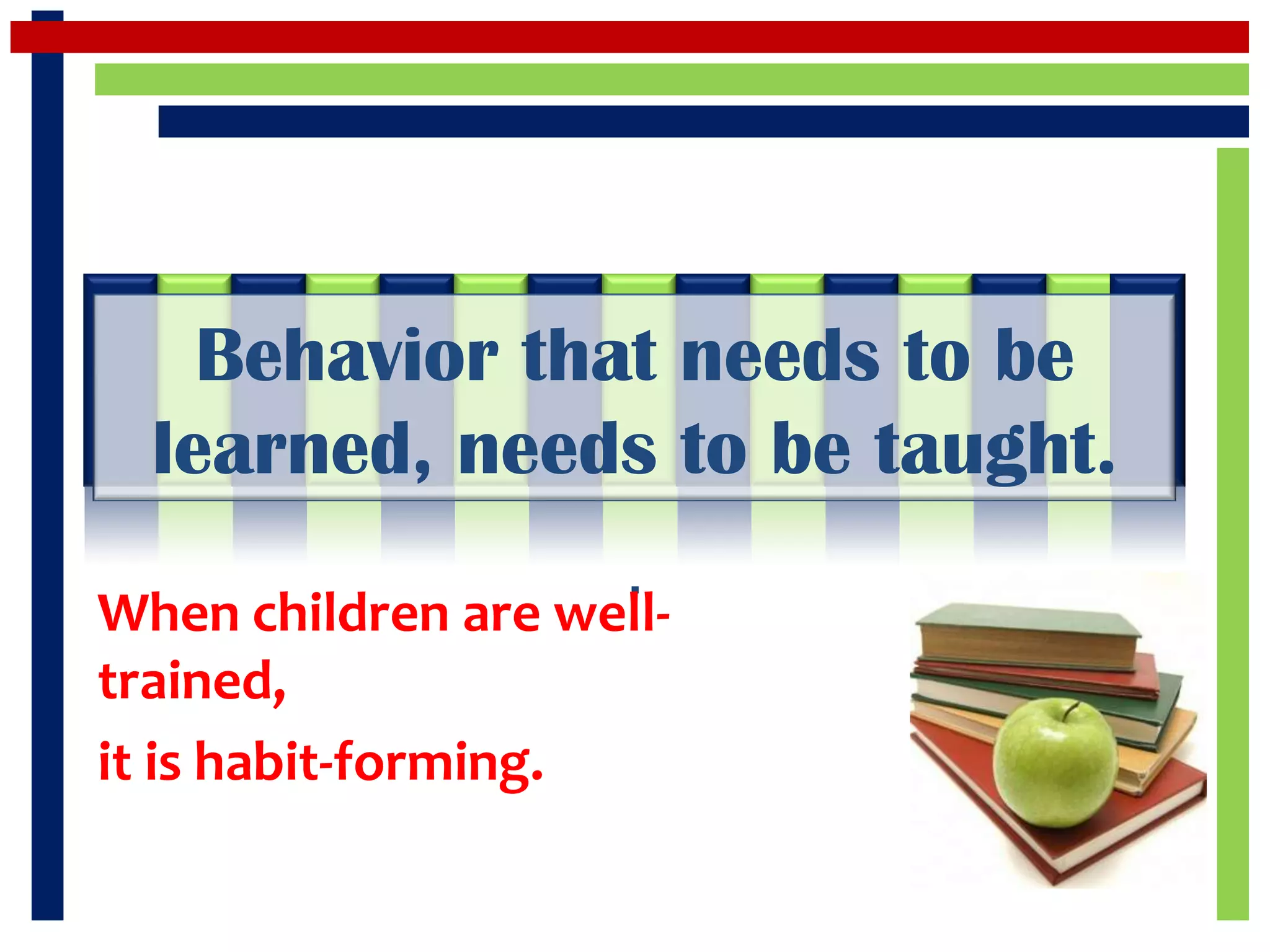 Behavior that needs to be learned, needs to be taught.

When children are well-trained,
it is habit-forming.